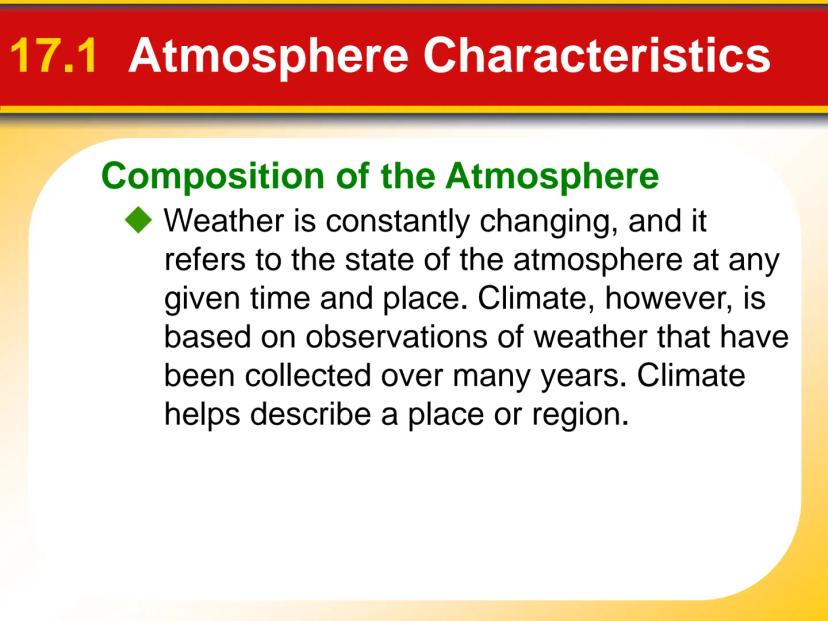 17.1 Atmosphere Characteristics

Composition of the Atmosphere

◆ Weather is constantly changing, and it refers to the state of the atmosphere at any given time and place. Climate, however, is based on observations of weather that have been collected over many years. Climate helps describe a place or region.